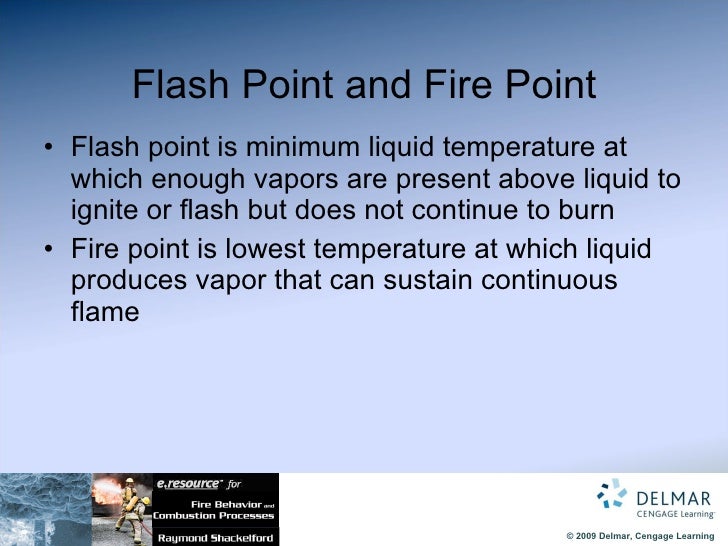 Flash Point and Fire Point

• Flash point is minimum liquid temperature at which enough vapors are present above liquid to ignite or flash but does not continue to burn

• Fire point is lowest temperature at which liquid produces vapor that can sustain continuous flame

e.resource for
Fire Behavior and Combustion Processes
Raymond Shackelford

DELMAR
CENGAGE Learning

© 2009 Delmar, Cengage Learning